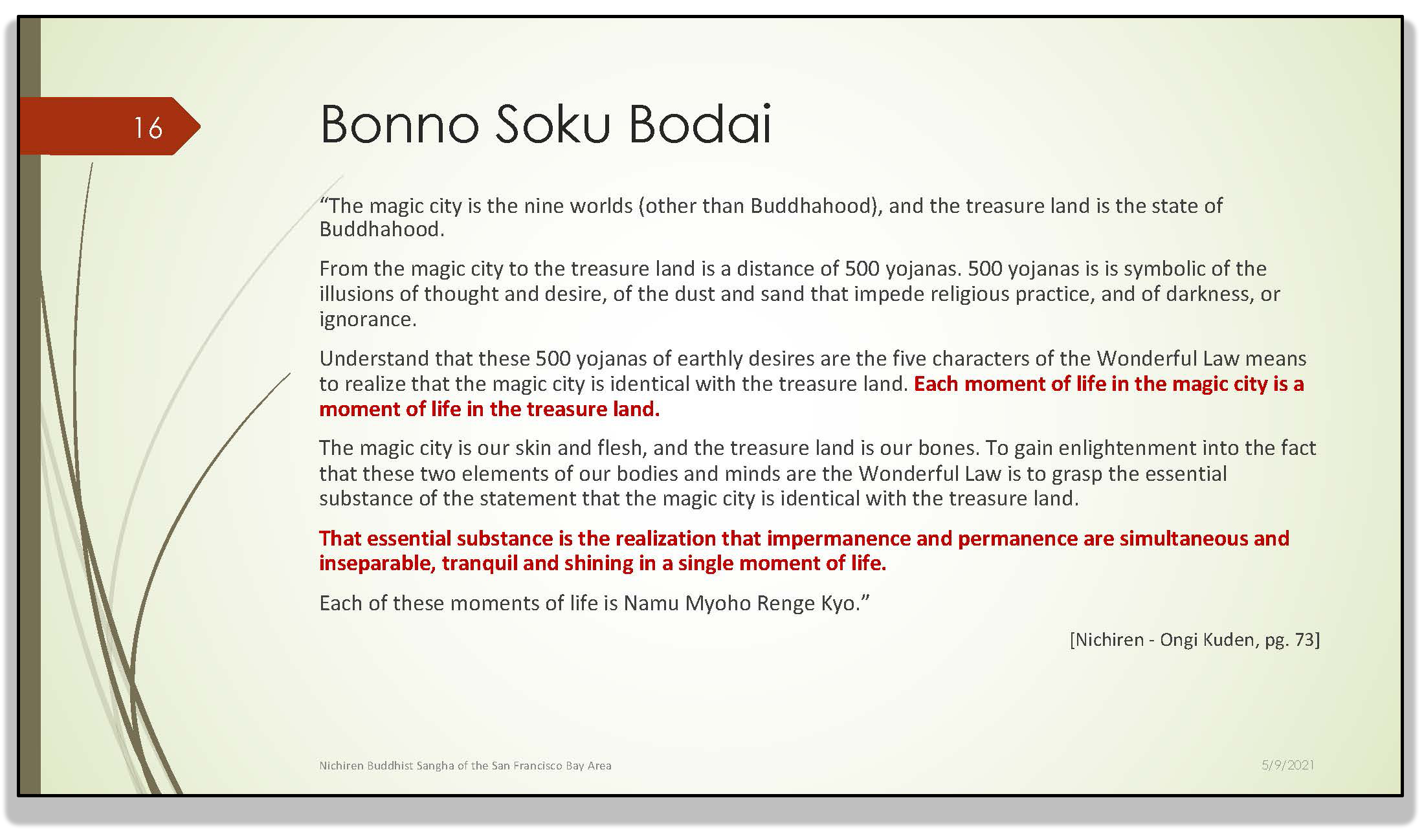 16

Bonno Soku Bodai

“The magic city is the nine worlds (other than Buddhahood), and the treasure land is the state of Buddhahood.

From the magic city to the treasure land is a distance of 500 yojanas. 500 yojanas is is symbolic of the illusions of thought and desire, of the dust and sand that impede religious practice, and of darkness, or ignorance.

Understand that these 500 yojanas of earthly desires are the five characters of the Wonderful Law means to realize that the magic city is identical with the treasure land. Each moment of life in the magic city is a moment of life in the treasure land.

The magic city is our skin and flesh, and the treasure land is our bones. To gain enlightenment into the fact that these two elements of our bodies and minds are the Wonderful Law is to grasp the essential substance of the statement that the magic city is identical with the treasure land.

That essential substance is the realization that impermanence and permanence are simultaneous and inseparable, tranquil and shining in a single moment of life.

Each of these moments of life is Namu Myoho Renge Kyo.”

[Nichiren - Ongi Kuden, pg. 73]

Nichiren Buddhist Sangha of the San Francisco Bay Area

5/9/2021